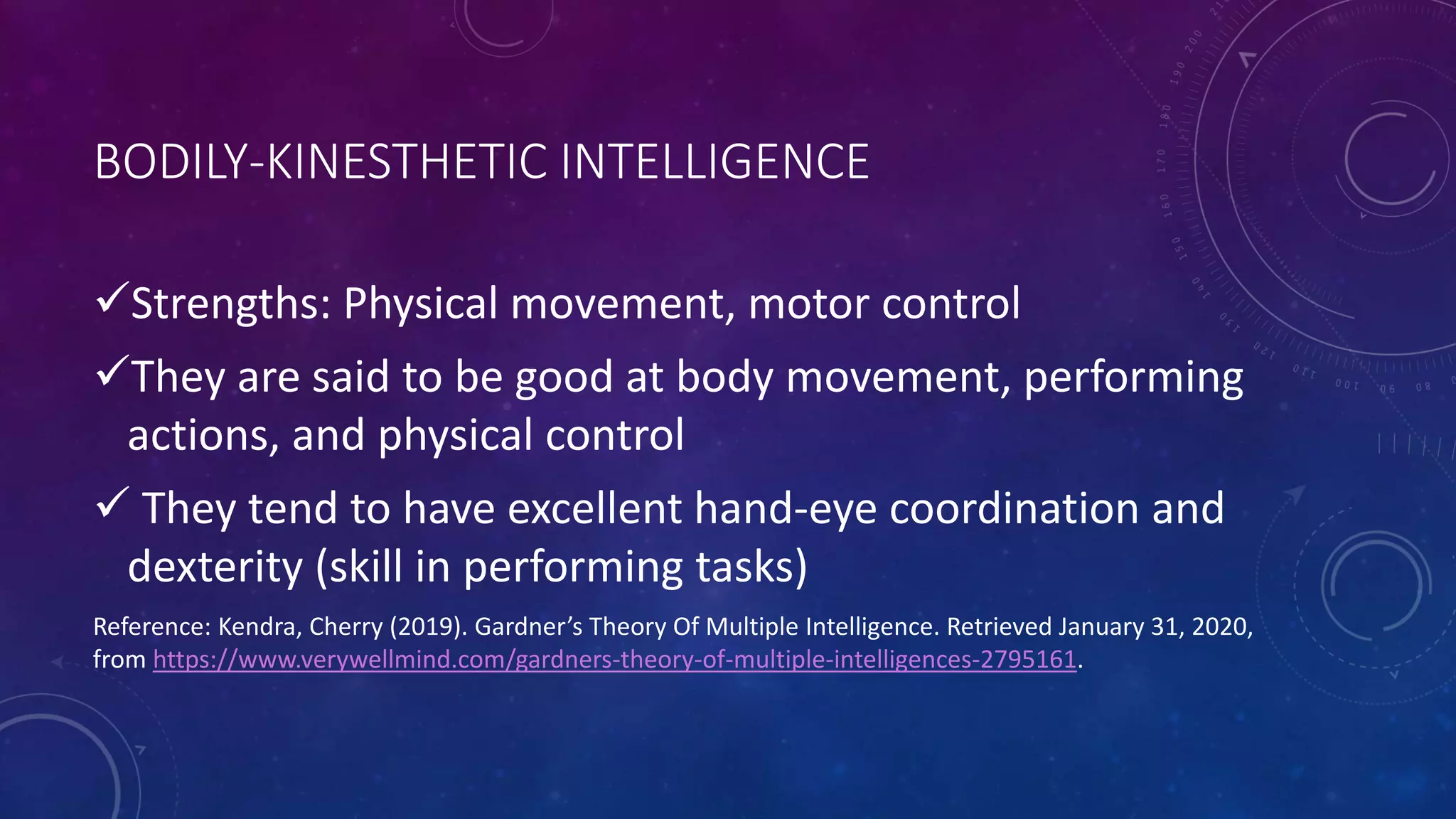 BODILY-KINESTHETIC INTELLIGENCE

✓Strengths: Physical movement, motor control

✓They are said to be good at body movement, performing actions, and physical control

✓ They tend to have excellent hand-eye coordination and dexterity (skill in performing tasks)

Reference: Kendra, Cherry (2019). Gardner's Theory Of Multiple Intelligence. Retrieved January 31, 2020, from https://www.verywellmind.com/gardners-theory-of-multiple-intelligences-2795161.